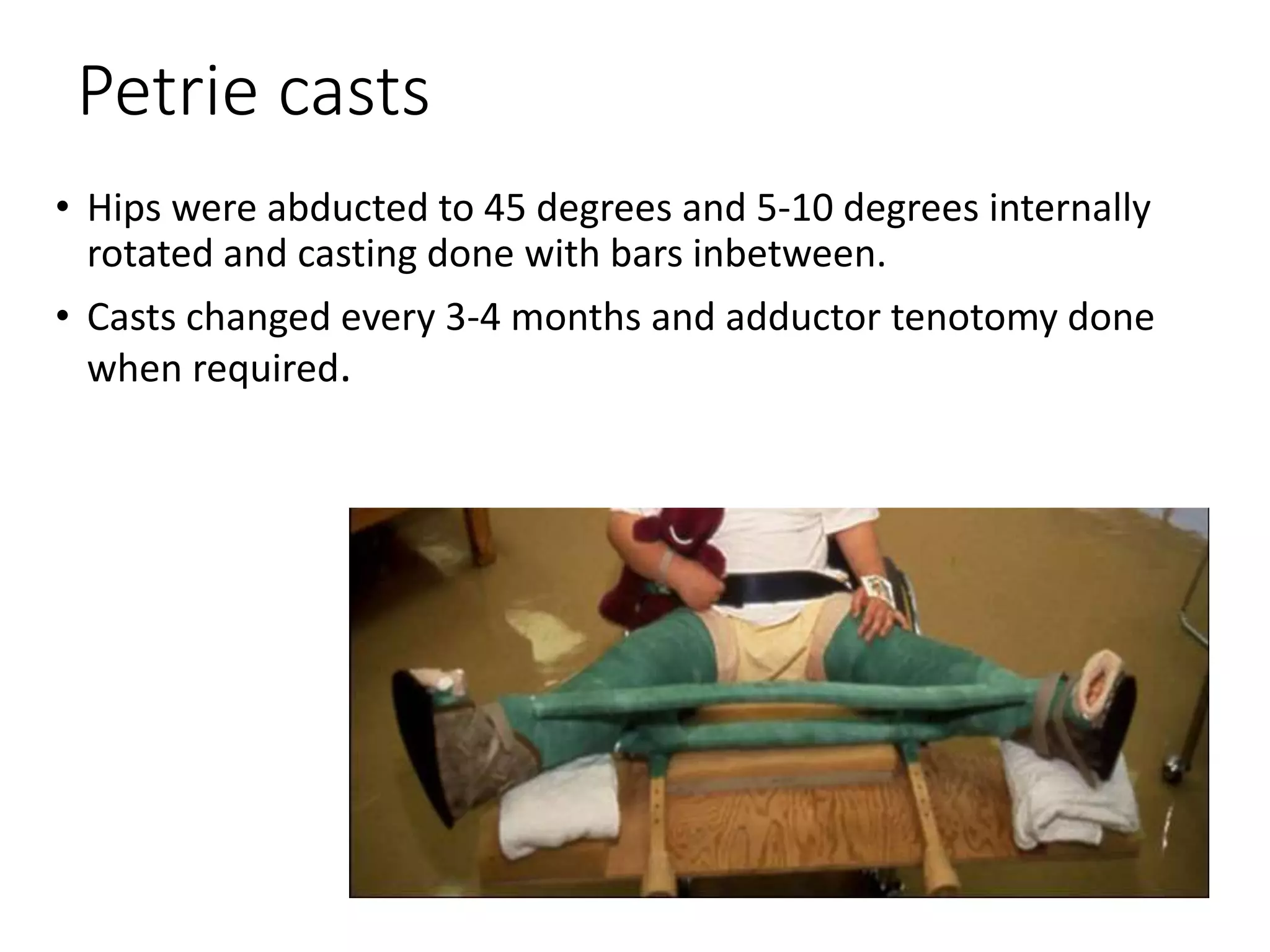 Petrie casts

• Hips were abducted to 45 degrees and 5-10 degrees internally rotated and casting done with bars inbetween.

• Casts changed every 3-4 months and adductor tenotomy done when required.